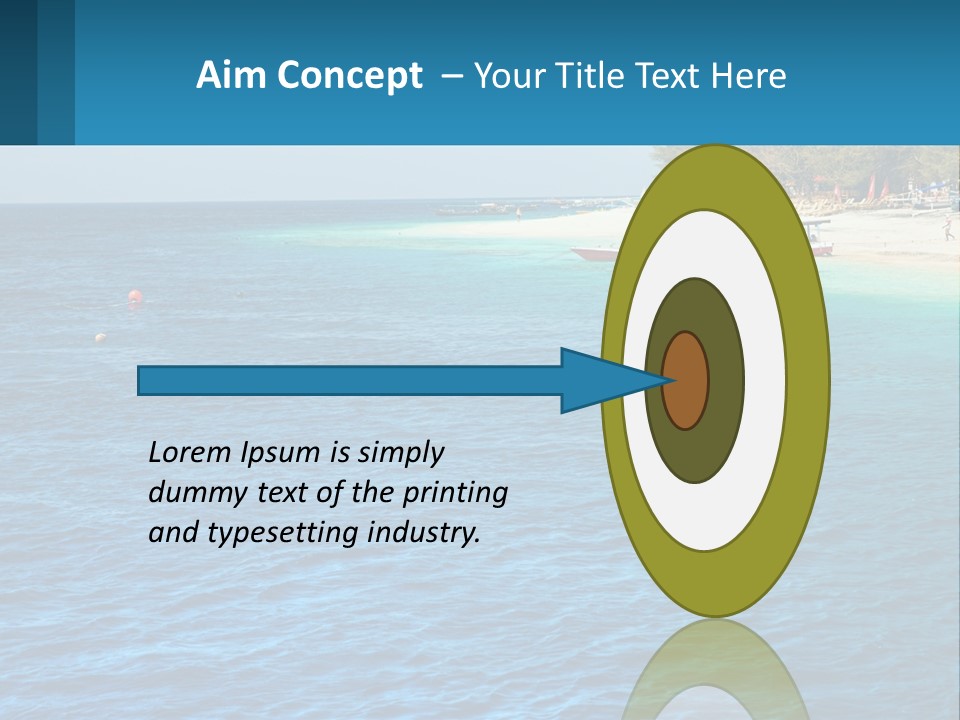 Aim Concept – Your Title Text Here

Lorem Ipsum is simply dummy text of the printing and typesetting industry.